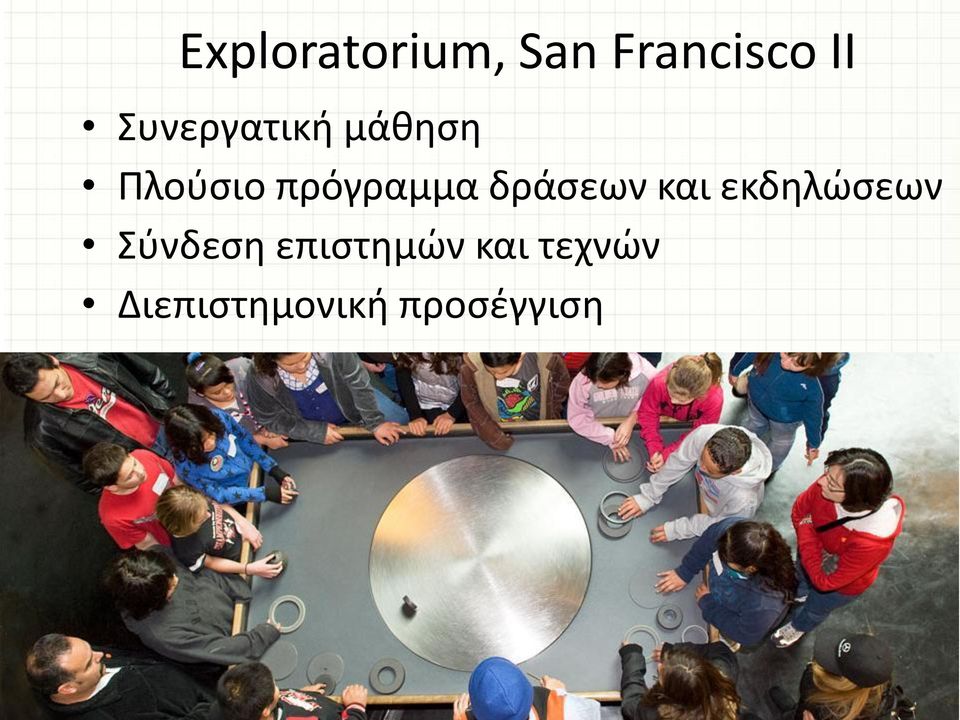 Exploratorium, San Francisco II

• Συνεργατική μάθηση
• Πλούσιο πρόγραμμα δράσεων και εκδηλώσεων
• Σύνδεση επιστημών και τεχνών
• Διεπιστημονική προσέγγιση